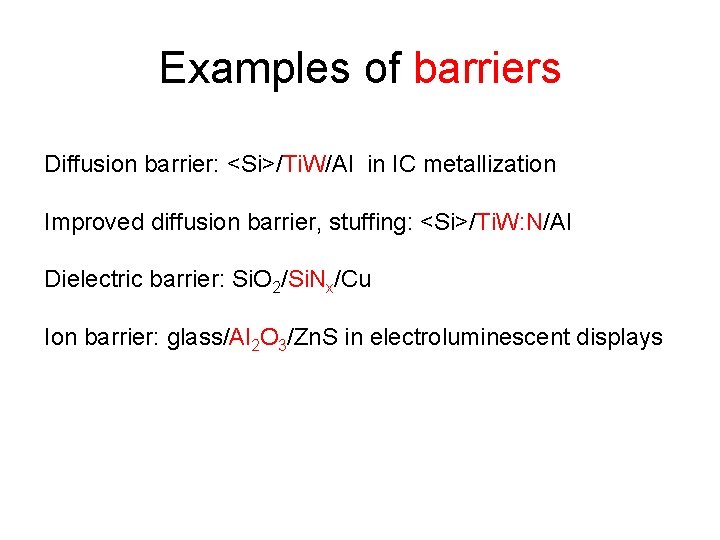 Examples of barriers

Diffusion barrier: <Si>/TiW/Al in IC metallization

Improved diffusion barrier, stuffing: <Si>/TiW:N/Al

Dielectric barrier: $SiO_2$/$SiN_x$/Cu

Ion barrier: glass/$Al_2O_3$/ZnS in electroluminescent displays